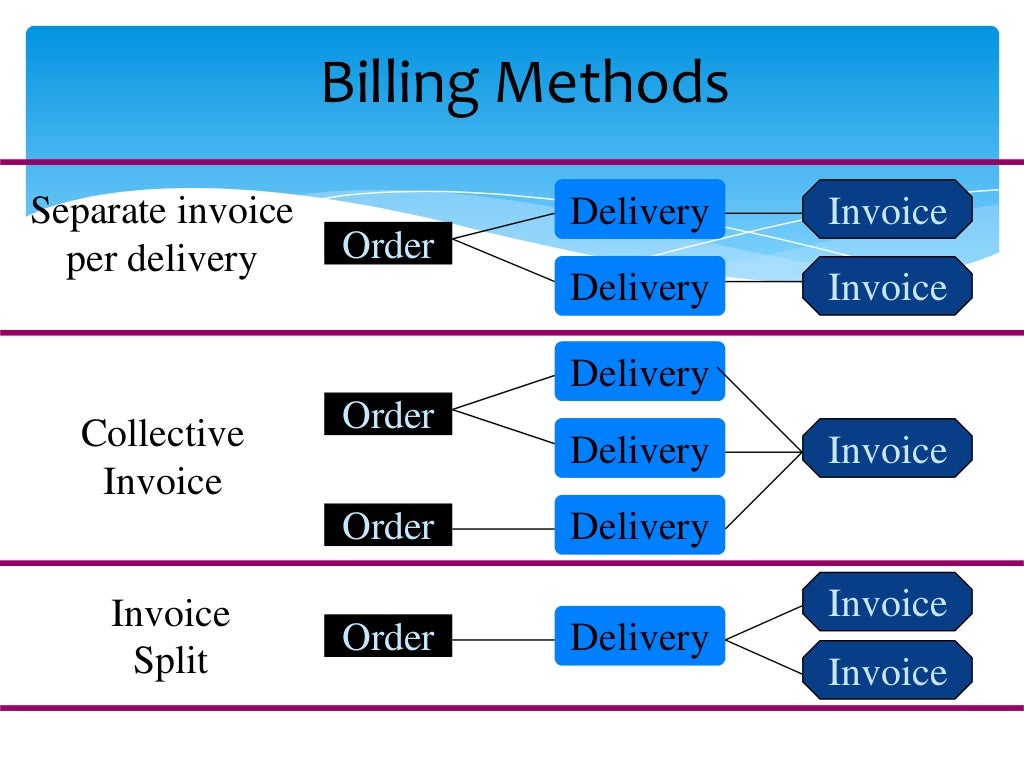 Billing Methods

Separate invoice per delivery

Order

Delivery

Delivery

Invoice

Invoice

Collective Invoice

Order

Order

Delivery

Delivery

Delivery

Invoice

Invoice Split

Order

Delivery

Invoice

Invoice